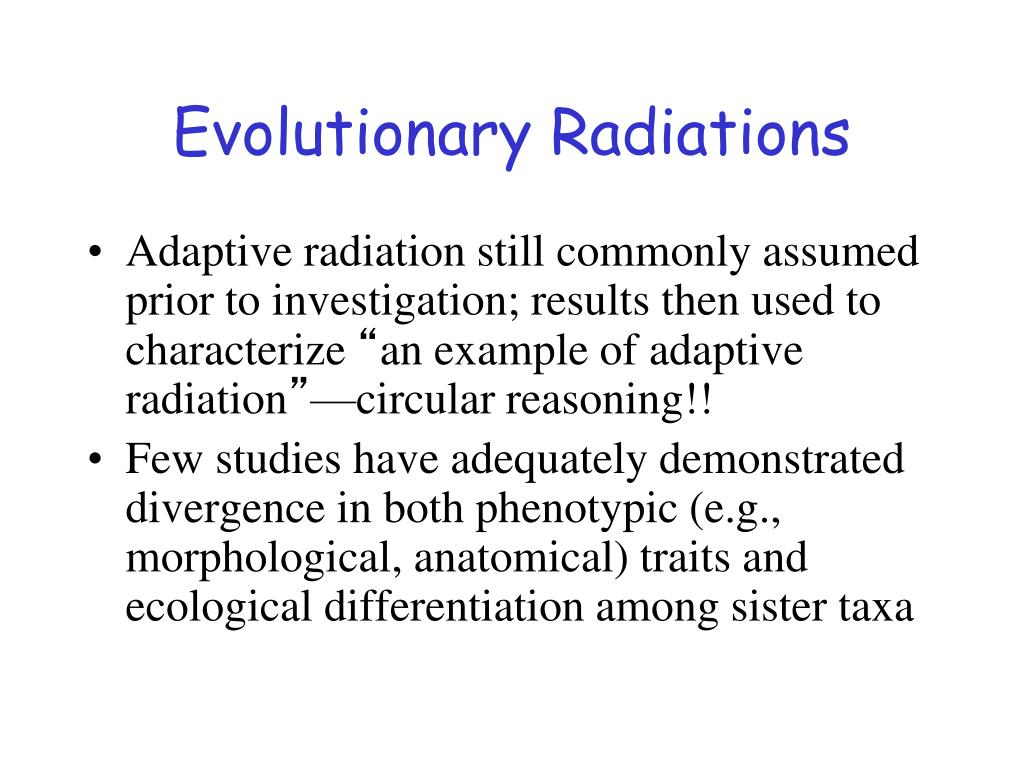 Evolutionary Radiations

• Adaptive radiation still commonly assumed prior to investigation; results then used to characterize “an example of adaptive radiation”—circular reasoning!!

• Few studies have adequately demonstrated divergence in both phenotypic (e.g., morphological, anatomical) traits and ecological differentiation among sister taxa